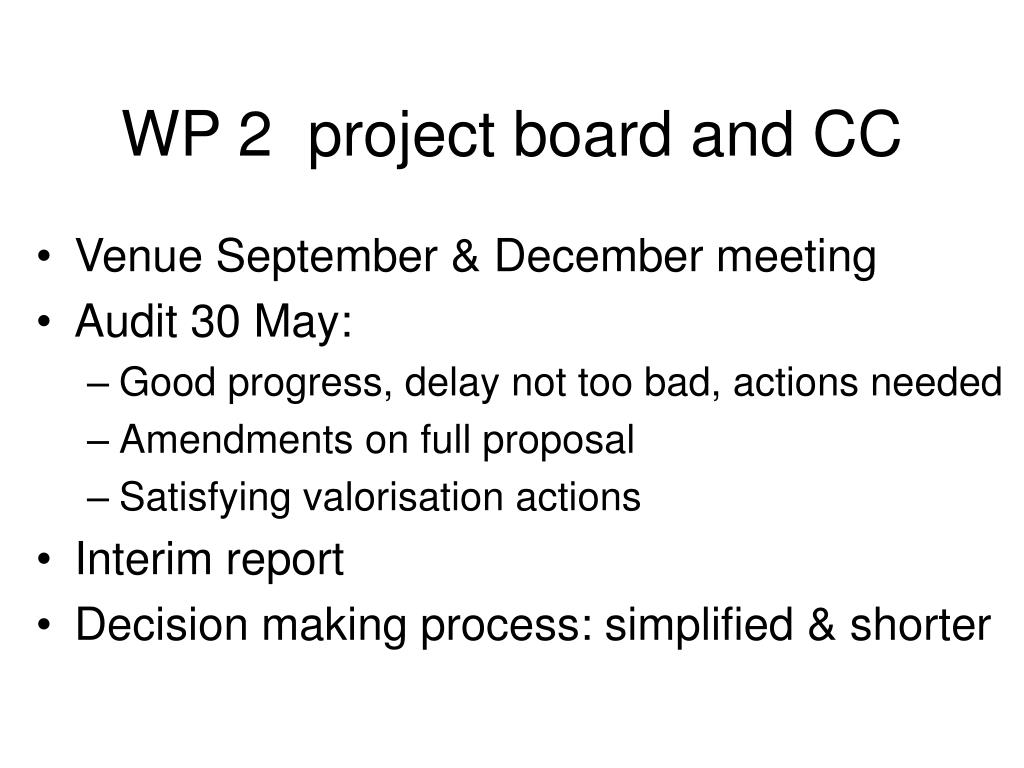 WP 2  project board and CC

• Venue September & December meeting
• Audit 30 May:
  – Good progress, delay not too bad, actions needed
  – Amendments on full proposal
  – Satisfying valorisation actions
• Interim report
• Decision making process: simplified & shorter